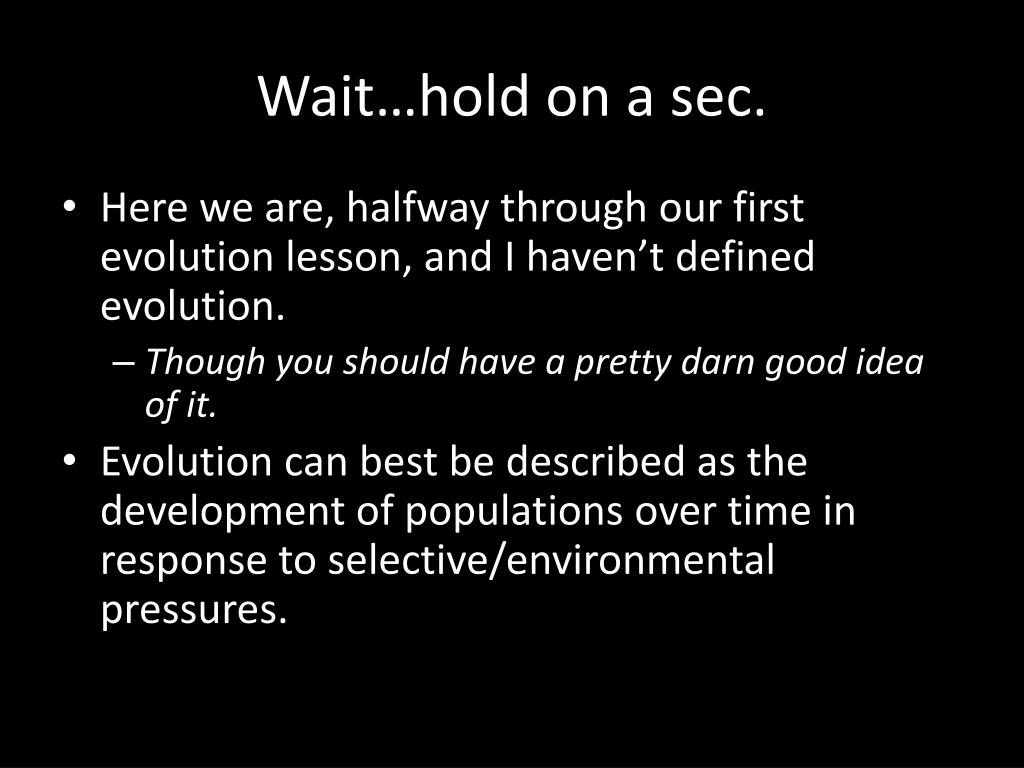 Wait…hold on a sec.

• Here we are, halfway through our first evolution lesson, and I haven’t defined evolution.
– Though you should have a pretty darn good idea of it.
• Evolution can best be described as the development of populations over time in response to selective/environmental pressures.